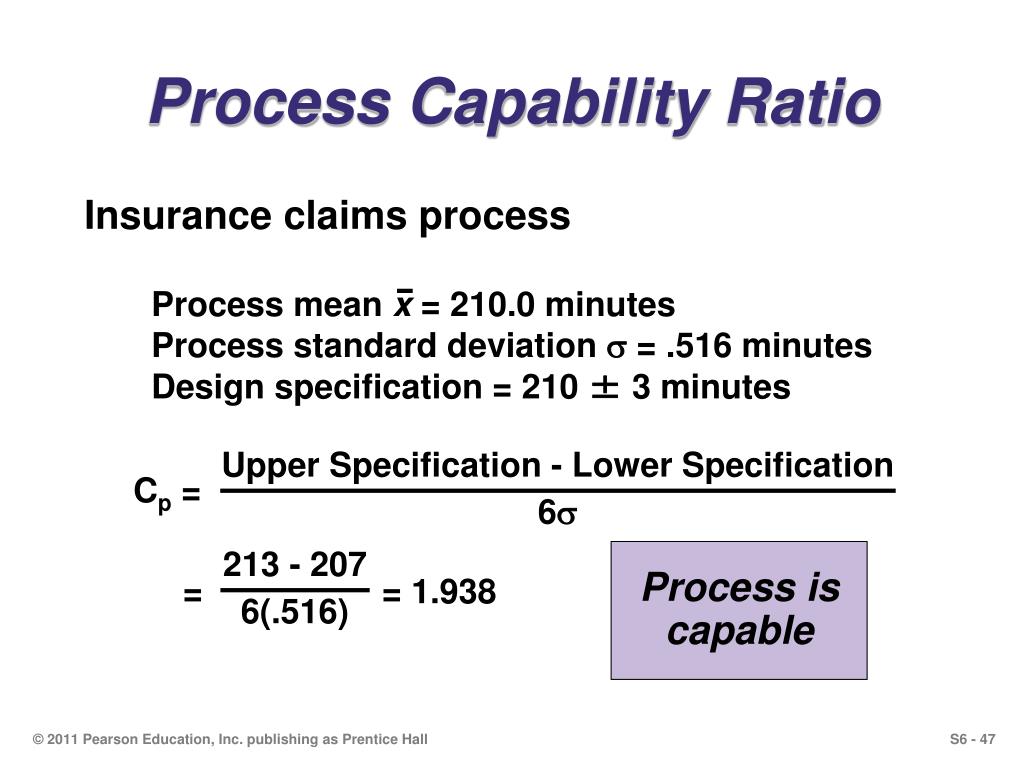 Process Capability Ratio

Insurance claims process

Process mean $\bar{x}$ = 210.0 minutes
Process standard deviation $\sigma$ = .516 minutes
Design specification = 210 $\pm$ 3 minutes

$C_p = \frac{\text{Upper Specification - Lower Specification}}{6\sigma}$

$= \frac{213 - 207}{6(.516)} = 1.938$

Process is capable

© 2011 Pearson Education, Inc. publishing as Prentice Hall

S6 - 47